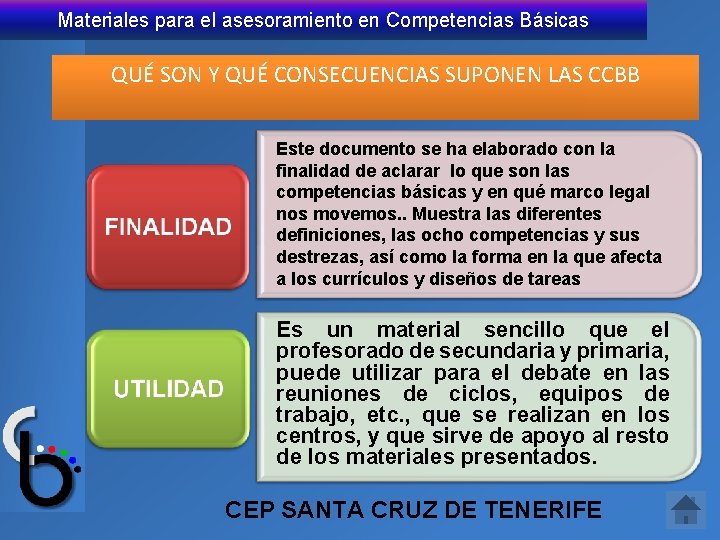 Materiales para el asesoramiento en Competencias Básicas

QUÉ SON Y QUÉ CONSECUENCIAS SUPONEN LAS CCBB

FINALIDAD

Este documento se ha elaborado con la finalidad de aclarar lo que son las competencias básicas y en qué marco legal nos movemos.. Muestra las diferentes definiciones, las ocho competencias y sus destrezas, así como la forma en la que afecta a los currículos y diseños de tareas

UTILIDAD

Es un material sencillo que el profesorado de secundaria y primaria, puede utilizar para el debate en las reuniones de ciclos, equipos de trabajo, etc., que se realizan en los centros, y que sirve de apoyo al resto de los materiales presentados.

CEP SANTA CRUZ DE TENERIFE